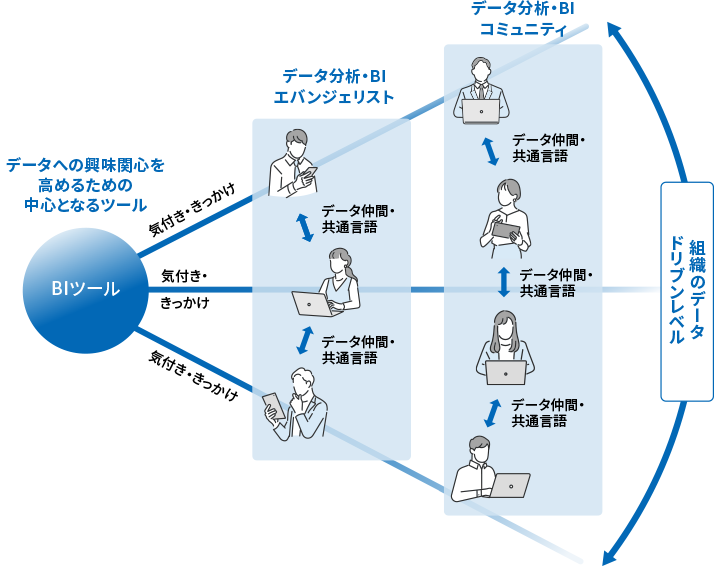 データへの興味関心を高めるための中心となるツール

BIツール

気付き・きっかけ

気付き・きっかけ

気付き・きっかけ

データ分析・BI エバンジェリスト

データ仲間・共通言語

データ仲間・共通言語

データ分析・BI コミュニティ

データ仲間・共通言語

データ仲間・共通言語

データ仲間・共通言語

組織のデータドリブンレベル